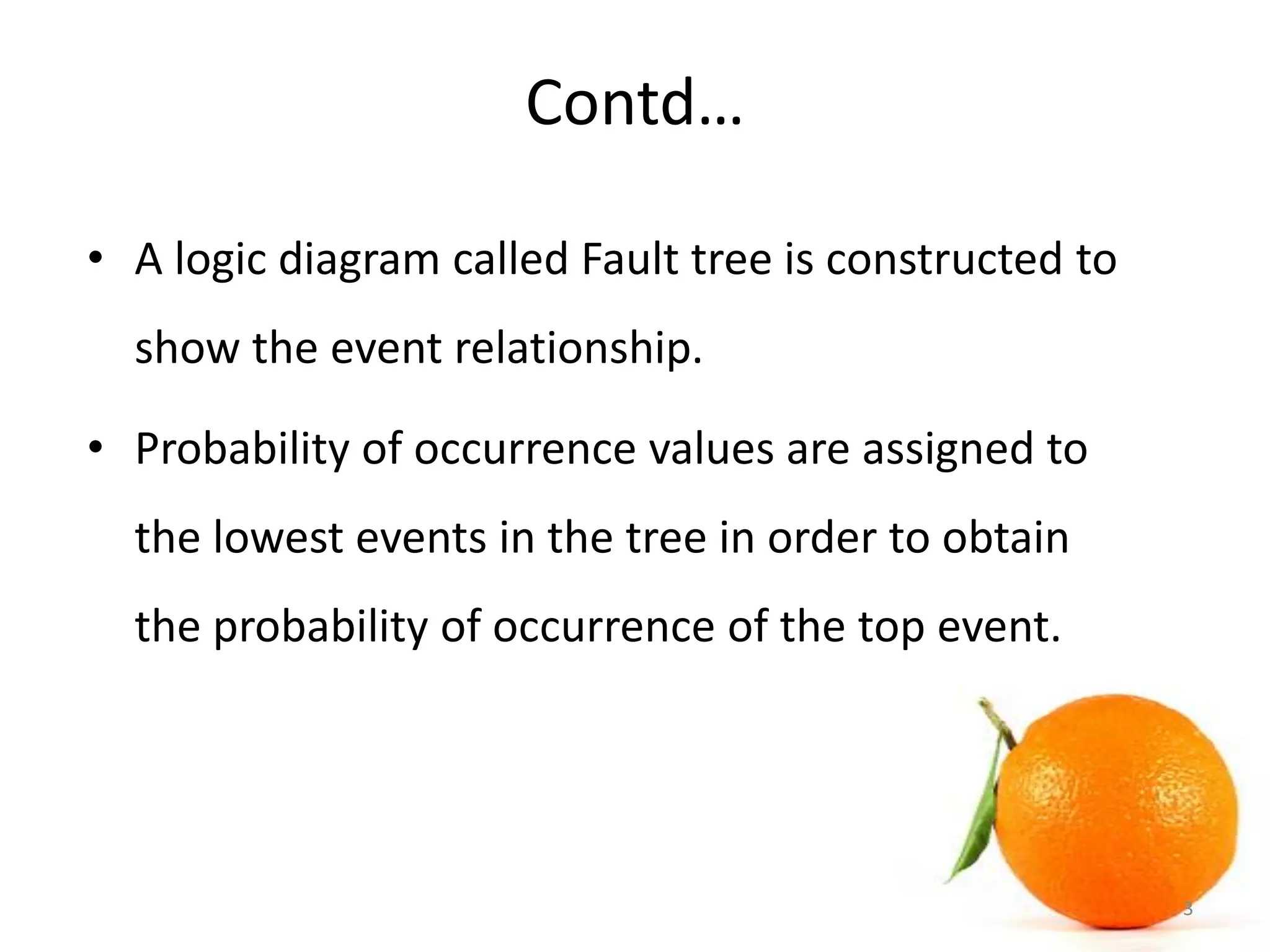 Contd…

• A logic diagram called Fault tree is constructed to show the event relationship.

• Probability of occurrence values are assigned to the lowest events in the tree in order to obtain the probability of occurrence of the top event.

3